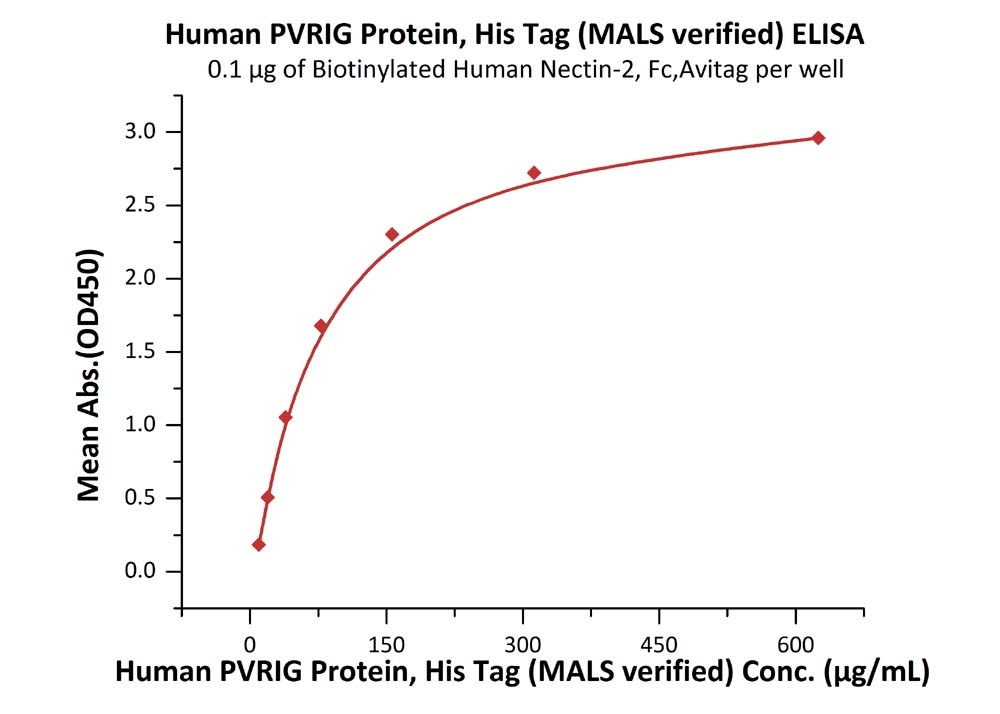 Human PVRIG Protein, His Tag (MALS verified) ELISA
0.1 μg of Biotinylated Human Nectin-2, Fc,Avitag per well

Mean Abs.(OD450)

3.0
2.5
2.0
1.5
1.0
0.5
0.0

0
150
300
450
600

Human PVRIG Protein, His Tag (MALS verified) Conc. (μg/mL)